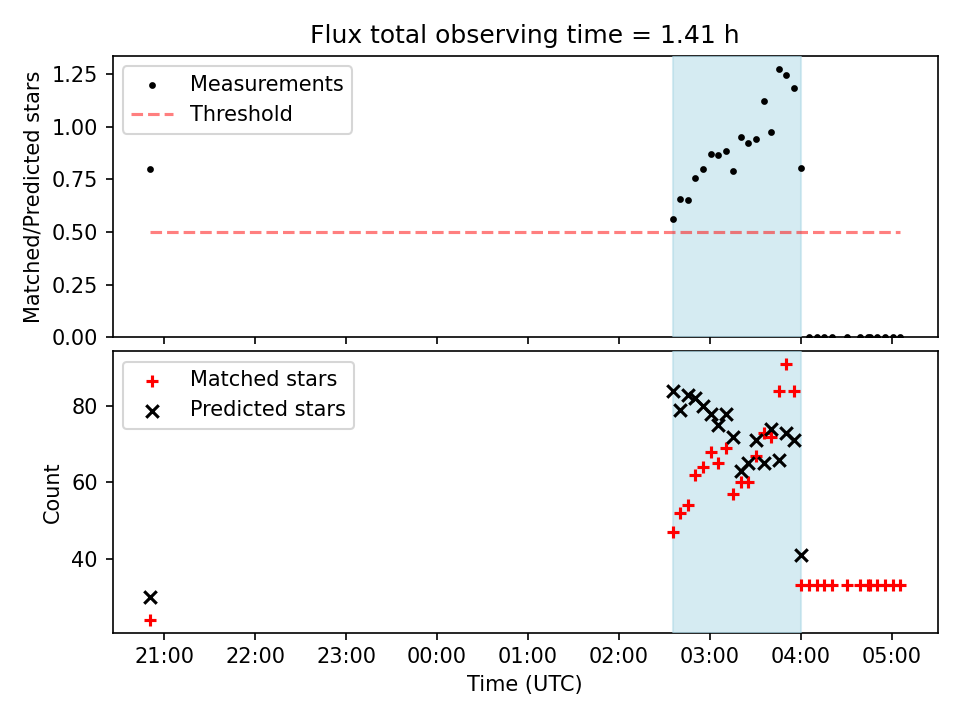 Flux total observing time = 1.41 h

Measurements
Threshold

Matched/Predicted stars

1.25
1.00
0.75
0.50
0.25
0.00

Matched stars
Predicted stars

Count

80
60
40

21:00
22:00
23:00
00:00
01:00
02:00
03:00
04:00
05:00

Time (UTC)